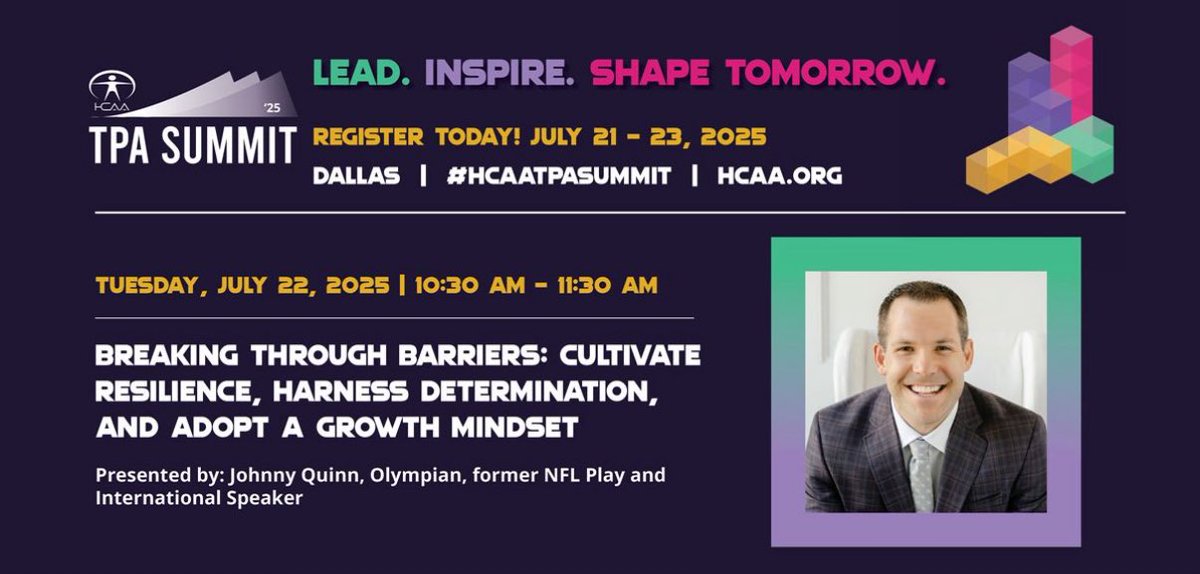 HCAA
'25
TPA SUMMIT

LEAD. INSPIRE. SHAPE TOMORROW.

REGISTER TODAY! JULY 21 - 23, 2025

DALLAS | #HCAATPASUMMIT | HCAA.ORG

TUESDAY, JULY 22, 2025 | 10:30 AM - 11:30 AM

BREAKING THROUGH BARRIERS: CULTIVATE RESILIENCE, HARNESS DETERMINATION, AND ADOPT A GROWTH MINDSET

Presented by: Johnny Quinn, Olympian, former NFL Play and International Speaker